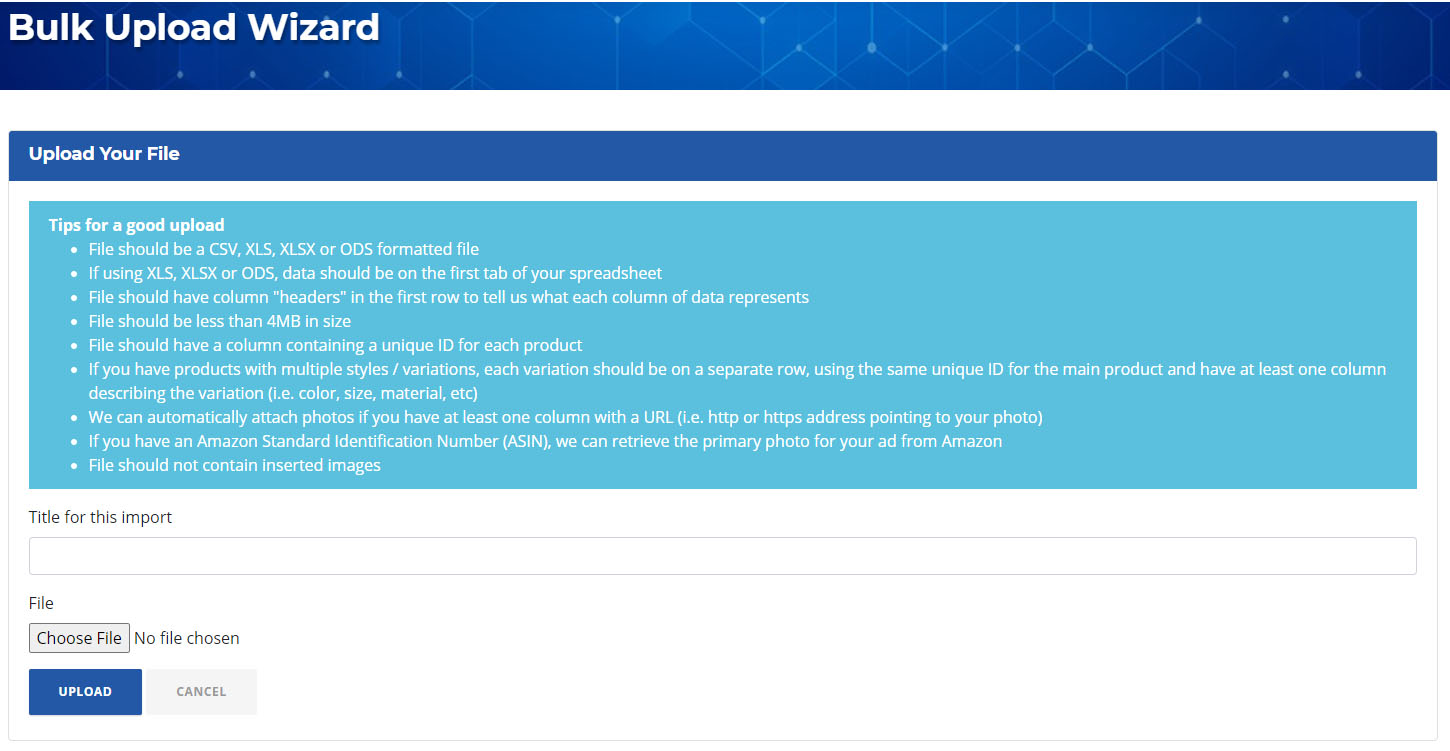 Bulk Upload Wizard

Upload Your File

Tips for a good upload
- File should be a CSV, XLS, XLSX or ODS formatted file
- If using XLS, XLSX or ODS, data should be on the first tab of your spreadsheet
- File should have column "headers" in the first row to tell us what each column of data represents
- File should be less than 4MB in size
- File should have a column containing a unique ID for each product
- If you have products with multiple styles / variations, each variation should be on a separate row, using the same unique ID for the main product and have at least one column describing the variation (i.e. color, size, material, etc)
- We can automatically attach photos if you have at least one column with a URL (i.e. http or https address pointing to your photo)
- If you have an Amazon Standard Identification Number (ASIN), we can retrieve the primary photo for your ad from Amazon
- File should not contain inserted images

Title for this import

File

Choose File No file chosen

UPLOAD CANCEL